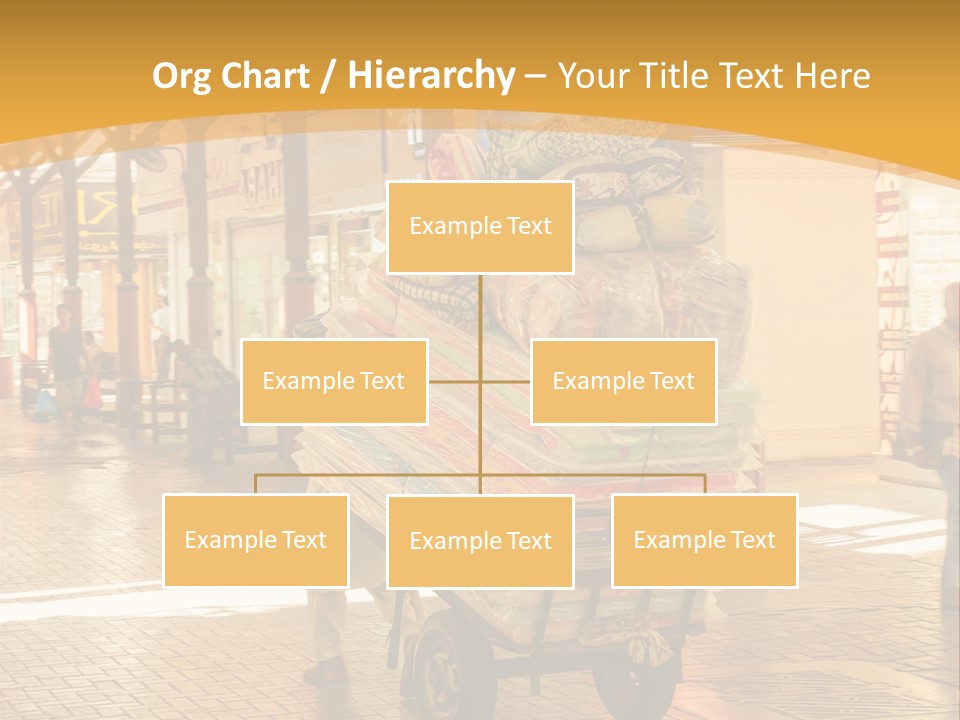 Org Chart / Hierarchy – Your Title Text Here

Example Text

Example Text

Example Text

Example Text

Example Text

Example Text